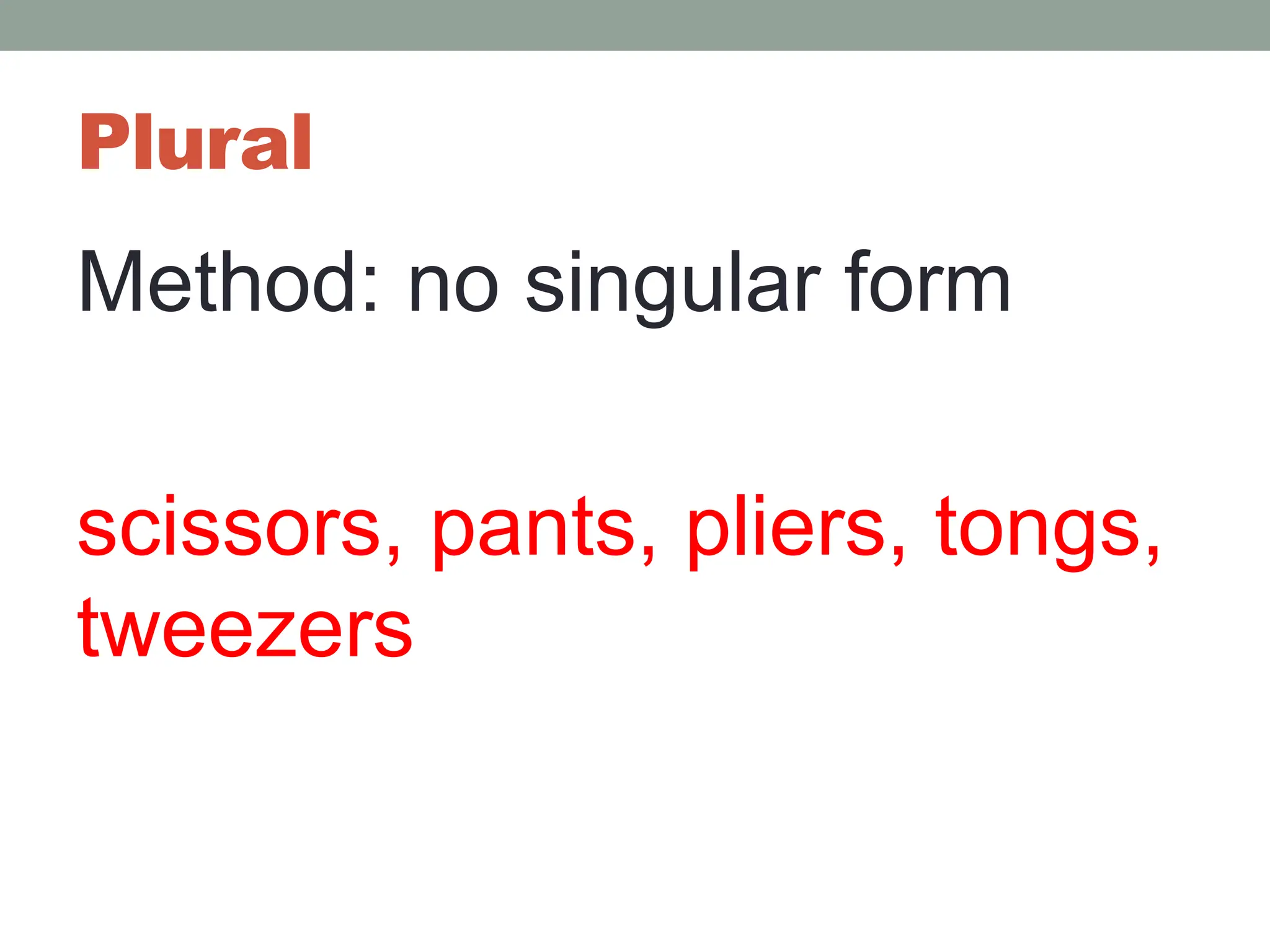 Plural

Method: no singular form

scissors, pants, pliers, tongs, tweezers